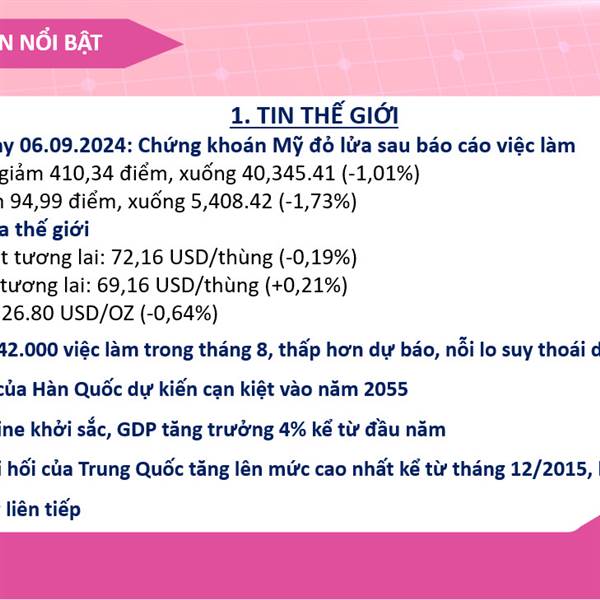 N NỔI BẬT

1. TIN THẾ GIỚI

ay 06.09.2024: Chứng khoán Mỹ đỏ lửa sau báo cáo việc làm

giảm 410,34 điểm, xuống 40,345.41 (-1,01%)

n 94,99 điểm, xuống 5,408.42 (-1,73%)

a thế giới

t tương lai: 72,16 USD/thùng (-0,19%)

tương lai: 69,16 USD/thùng (+0,21%)

26.80 USD/OZ (-0,64%)

42.000 việc làm trong tháng 8, thấp hơn dự báo, nỗi lo suy thoái d

của Hàn Quốc dự kiến cạn kiệt vào năm 2055

ine khởi sắc, GDP tăng trưởng 4% kể từ đầu năm

i hối của Trung Quốc tăng lên mức cao nhất kể từ tháng 12/2015,

liên tiếp